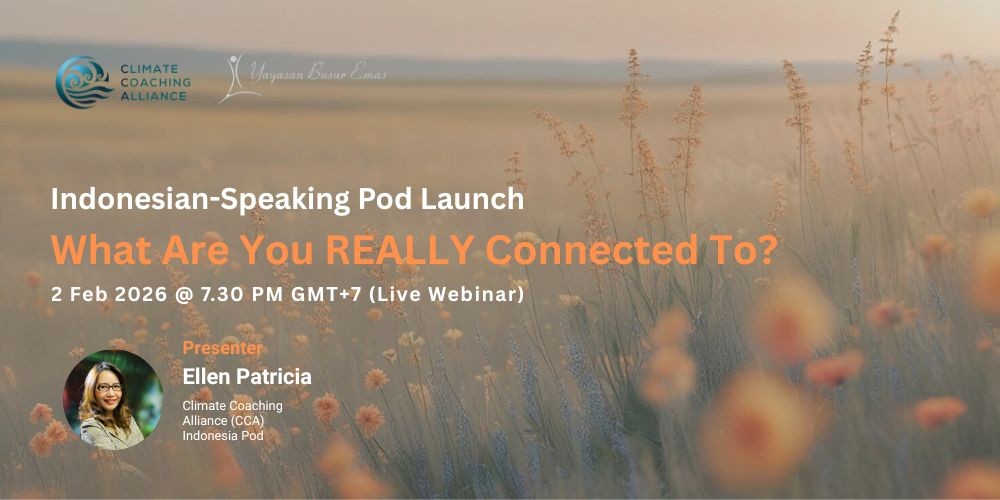 CLIMATE COACHING ALLIANCE

Yayasan Busur Emas

Indonesian-Speaking Pod Launch

What Are You REALLY Connected To?

2 Feb 2026 @ 7.30 PM GMT+7 (Live Webinar)

Presenter

Ellen Patricia

Climate Coaching Alliance (CCA) Indonesia Pod